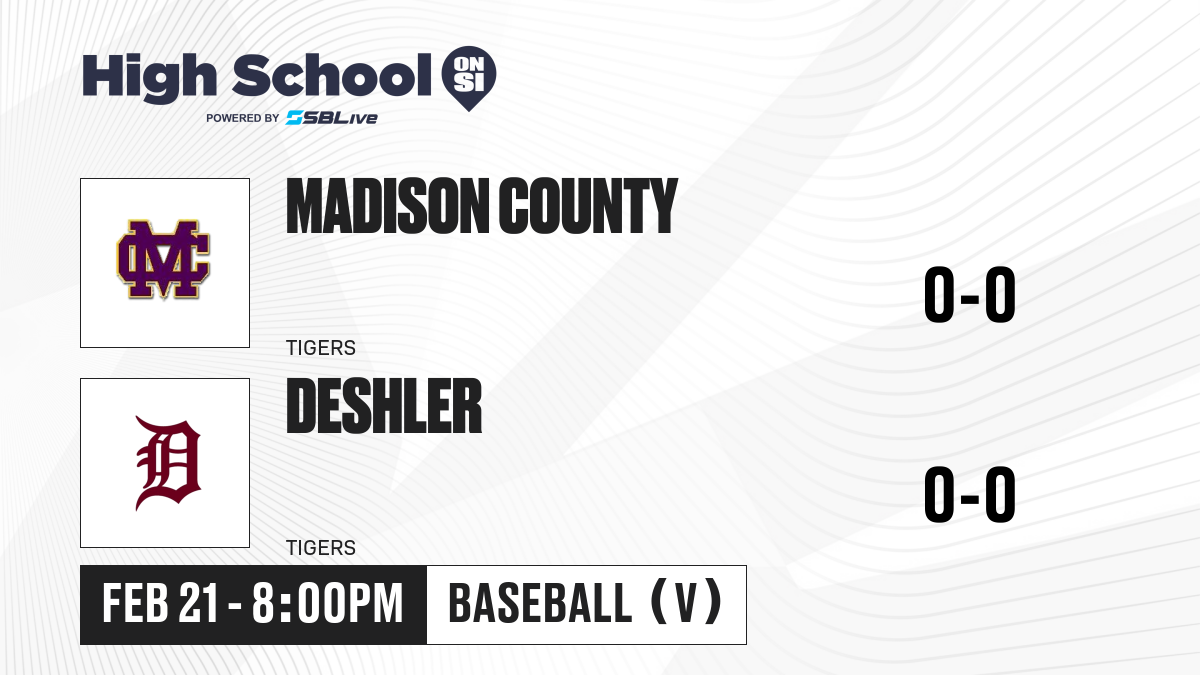 High School ON SI
POWERED BY SBLive

MC

MADISON COUNTY

TIGERS

0-0

D

DESHLER

TIGERS

0-0

FEB 21 - 8:00PM

BASEBALL (V)